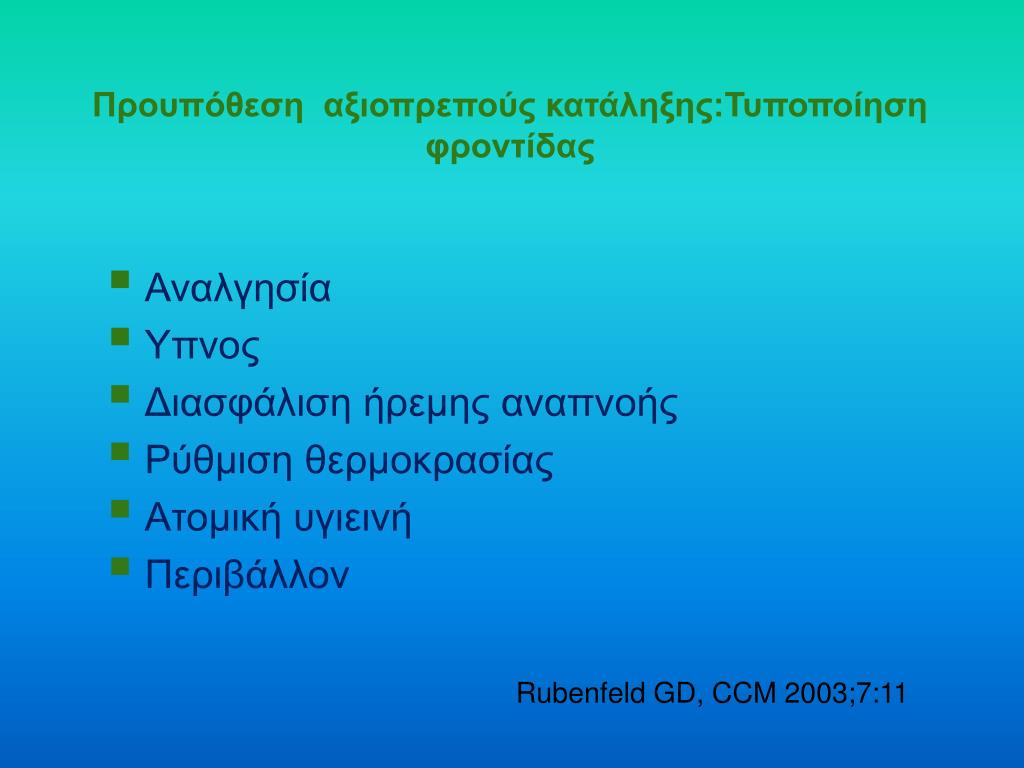 Προυπόθεση αξιοπρεπούς κατάληξης:Τυποποίηση φροντίδας

- Αναλγησία
- Υπνος
- Διασφάλιση ήρεμης αναπνοής
- Ρύθμιση θερμοκρασίας
- Ατομική υγιεινή
- Περιβάλλον

Rubenfeld GD, CCM 2003;7:11